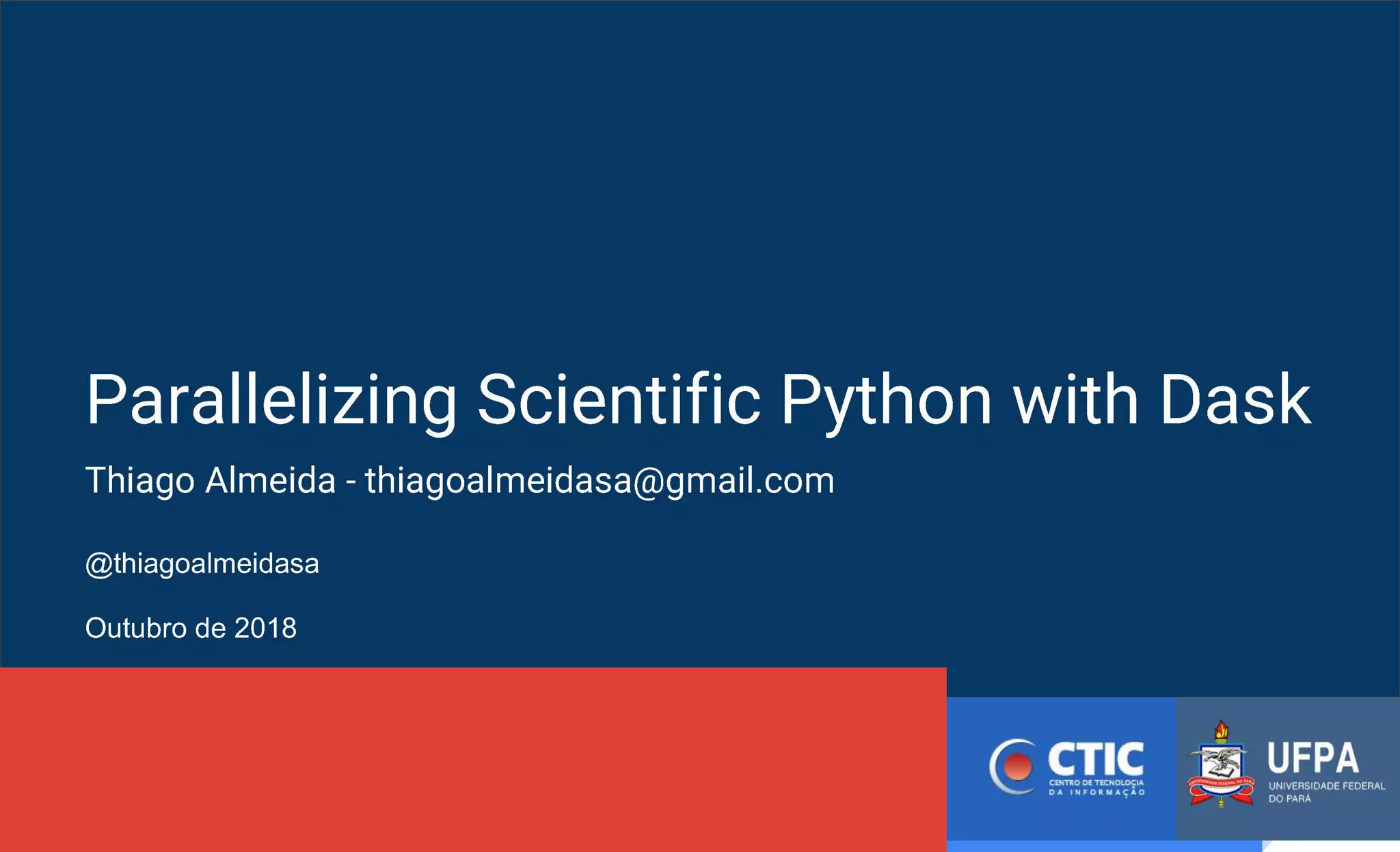 Parallelizing Scientific Python with Dask

Thiago Almeida - thiagoalmeidasa@gmail.com

@thiagoalmeidasa

Outubro de 2018

CTIC
CENTRO DE TECNOLOGIA DA INFORMAÇÃO

UNIVERSIDADE FEDERAL DO PARÁ

UFPA
UNIVERSIDADE FEDERAL DO PARÁ